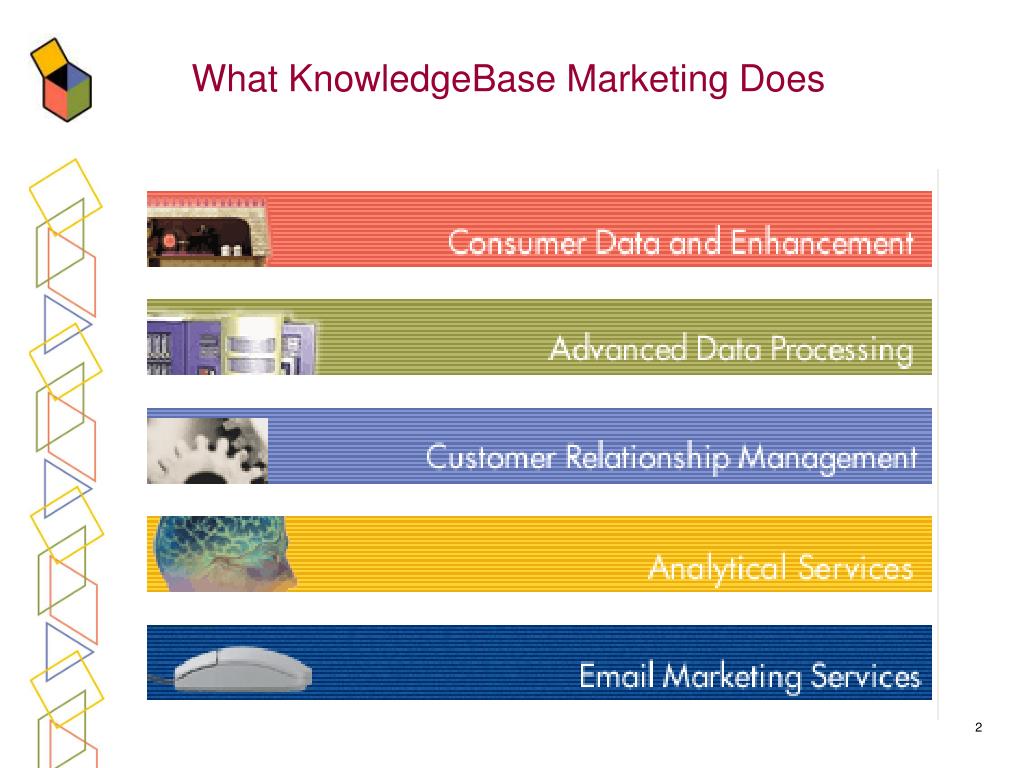 What KnowledgeBase Marketing Does

Consumer Data and Enhancement

Advanced Data Processing

Customer Relationship Management

Analytical Services

Email Marketing Services

2